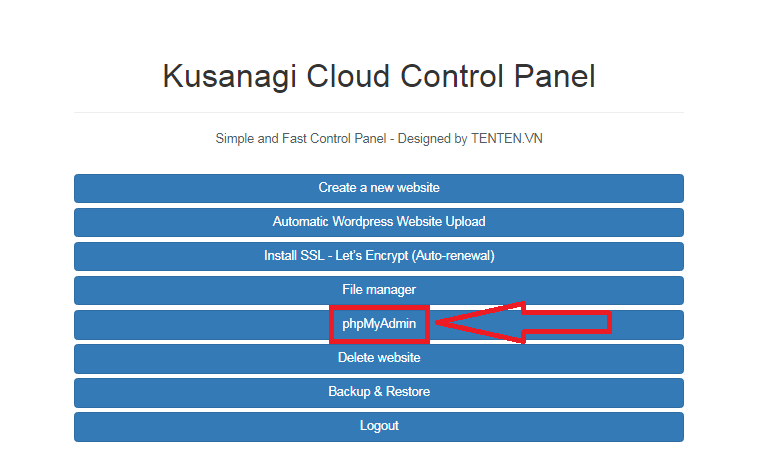 Kusanagi Cloud Control Panel

Simple and Fast Control Panel - Designed by TENTEN.VN

Create a new website

Automatic Wordpress Website Upload

Install SSL - Let's Encrypt (Auto-renewal)

File manager

phpMyAdmin

Delete website

Backup & Restore

Logout